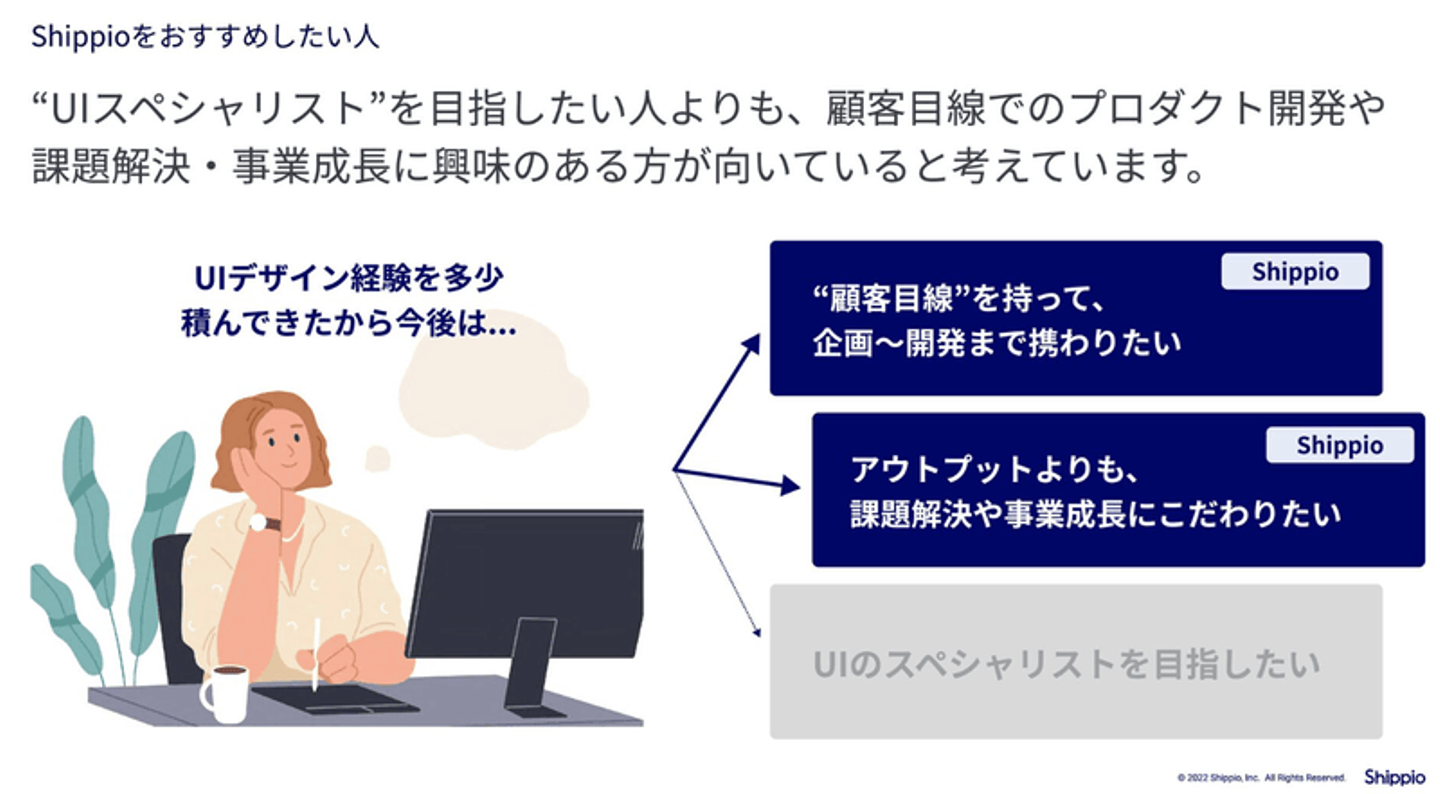 Shippioをおすすめしたい人

“UIスペシャリスト”を目指したい人よりも、顧客目線でのプロダクト開発や課題解決・事業成長に興味のある方が向いていると考えています。

UIデザイン経験を多少積んできたから今後は...

Shippio

“顧客目線”を持って、企画〜開発まで携わりたい

Shippio

アウトプットよりも、課題解決や事業成長にこだわりたい

UIのスペシャリストを目指したい

© 2022 Shippio, Inc. All Rights Reserved. Shippio